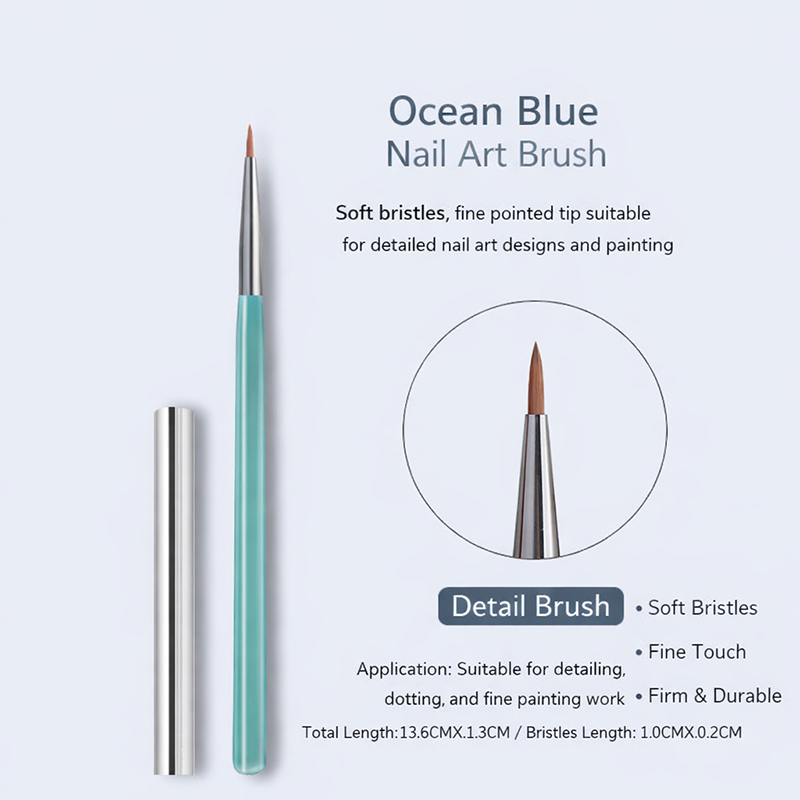 Ocean Blue
Nail Art Brush

Soft bristles, fine pointed tip suitable for detailed nail art designs and painting

Detail Brush

• Soft Bristles
• Fine Touch
• Firm & Durable

Application: Suitable for detailing, dotting, and fine painting work

Total Length:13.6CMX.1.3CM / Bristles Length: 1.0CMX.0.2CM